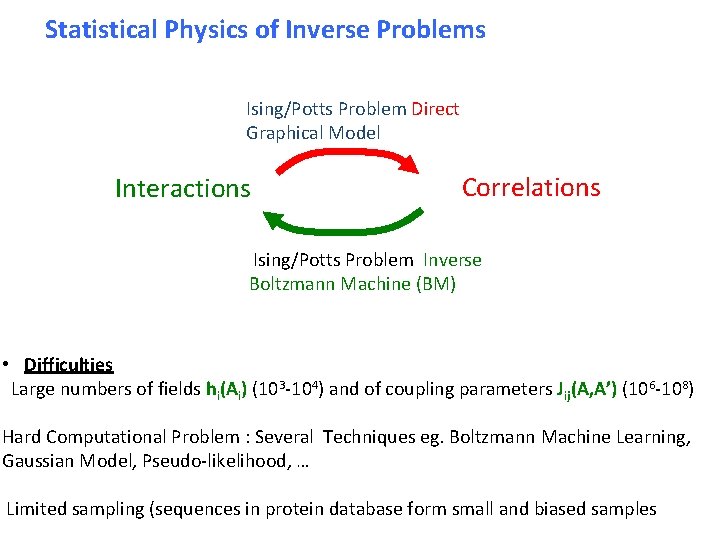 Statistical Physics of Inverse Problems

Ising/Potts Problem Direct
Graphical Model

Interactions

Correlations

Ising/Potts Problem Inverse
Boltzmann Machine (BM)

• Difficulties
Large numbers of fields $h_i(A_i)$ ($10^3$-$10^4$) and of coupling parameters $J_{ij}(A,A')$ ($10^6$-$10^8$)

Hard Computational Problem : Several Techniques eg. Boltzmann Machine Learning, Gaussian Model, Pseudo-likelihood, …

Limited sampling (sequences in protein database form small and biased samples